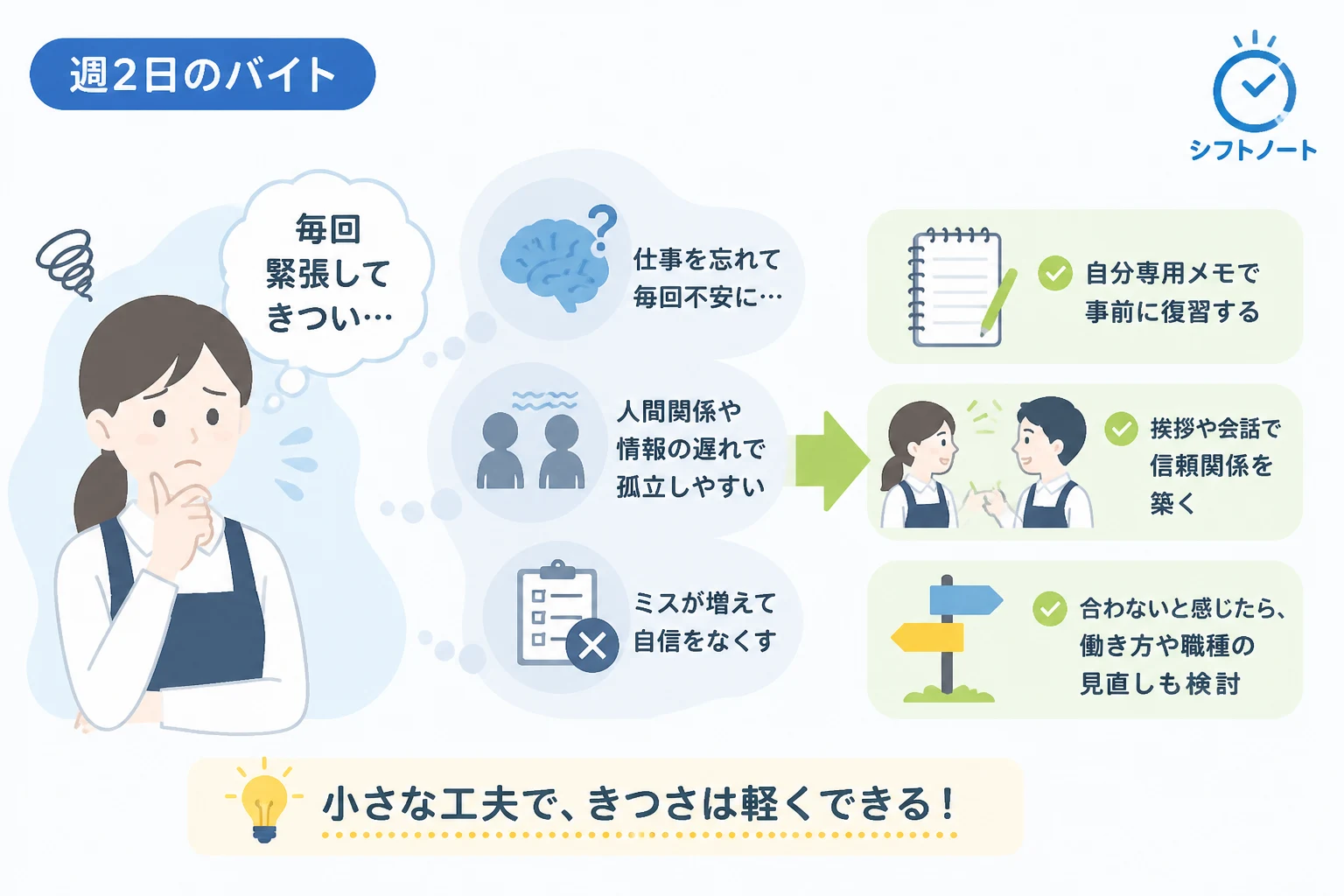 週2日のバイト

シフトノート

毎回
緊張して
きつい…

仕事を忘れて
毎回不安に…

人間関係や
情報の遅れで
孤立しやすい

ミスが増えて
自信をなくす

自分専用メモで
事前に復習する

挨拶や会話で
信頼関係を
築く

合わないと感じたら、
働き方や職種の
見直しも検討

小さな工夫で、きつさは軽くできる！